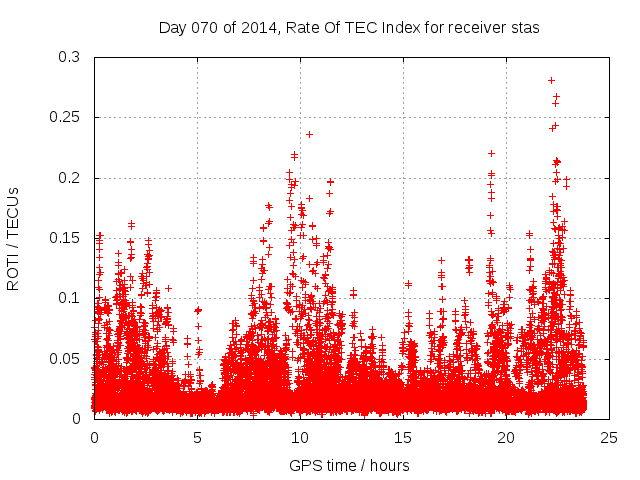 Day 070 of 2014, Rate Of TEC Index for receiver stas

ROTI / TECUs

0.3
0.25
0.2
0.15
0.1
0.05
0

0
5
10
15
20
25

GPS time / hours